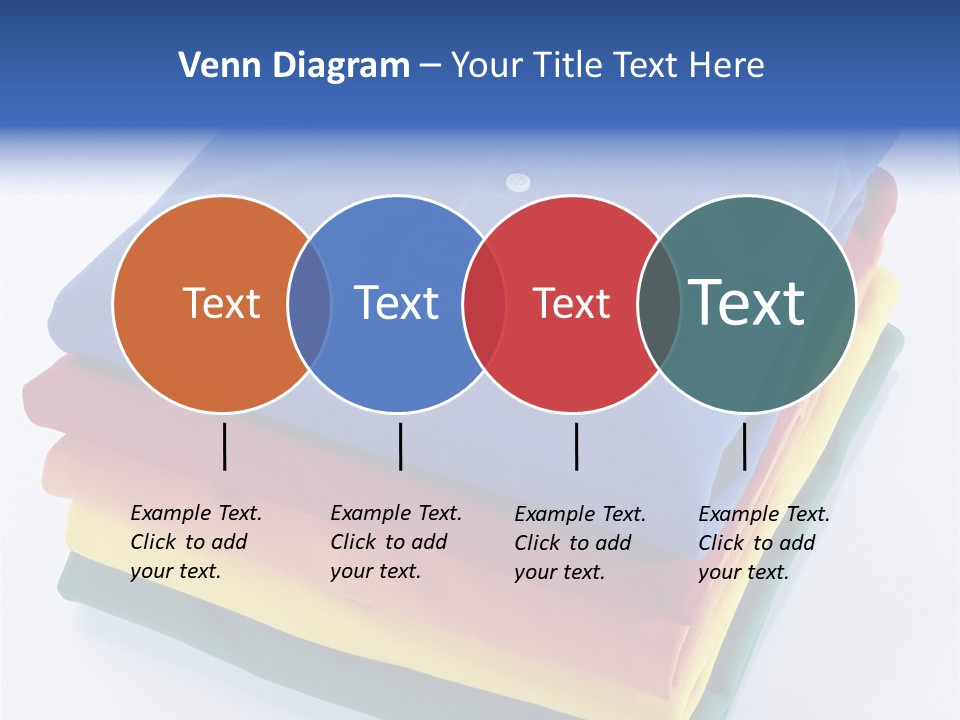 Venn Diagram – Your Title Text Here

Text

Text

Text

Text

Example Text. Click to add your text.

Example Text. Click to add your text.

Example Text. Click to add your text.

Example Text. Click to add your text.